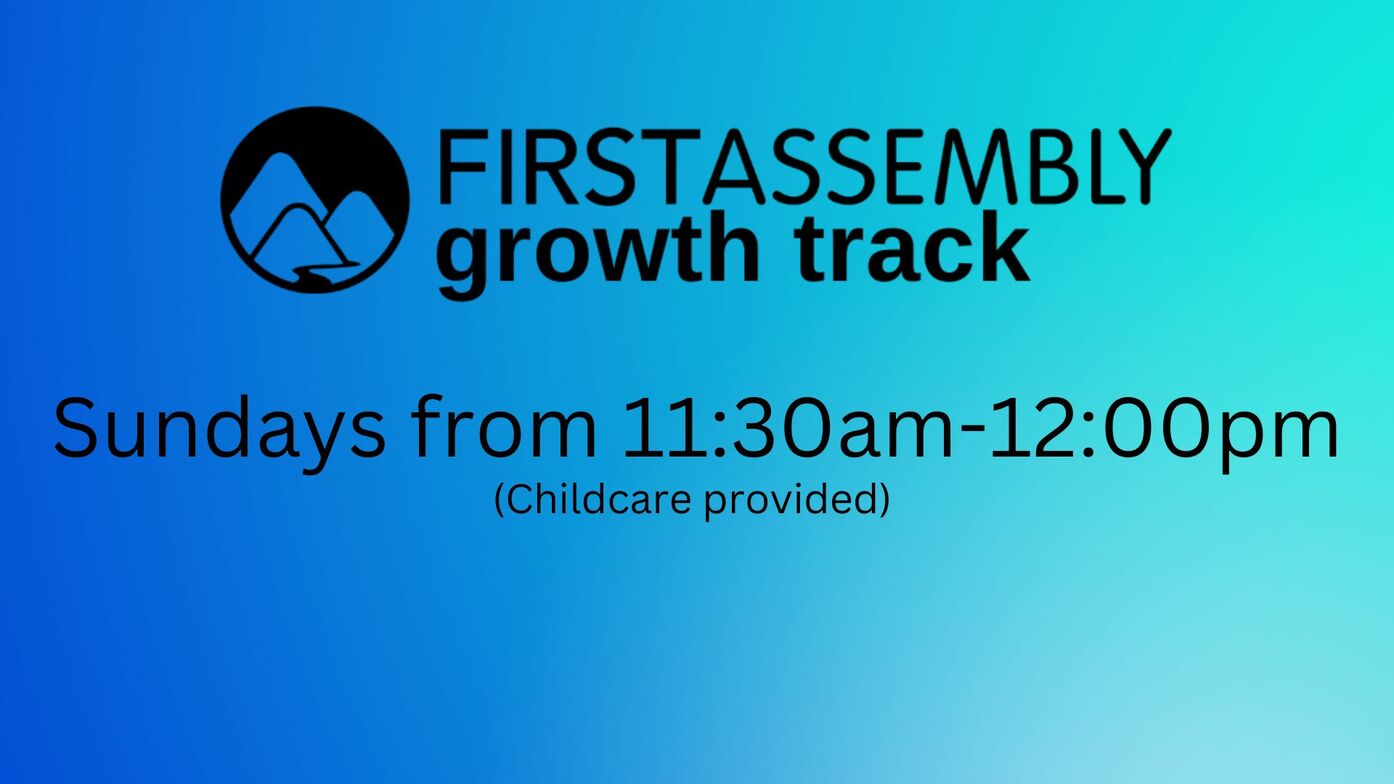 FIRSTASSEMBLY
growth track

Sundays from 11:30am-12:00pm
(Childcare provided)